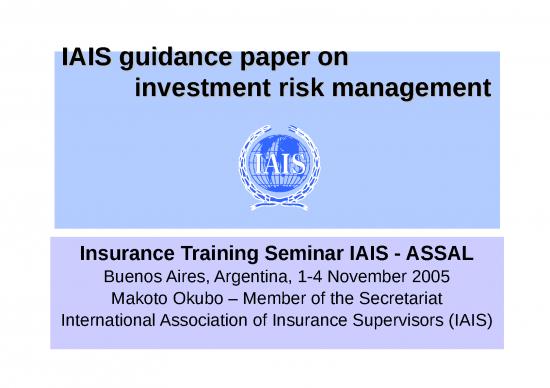 IAIS guidance paper on investment risk management

IAIS

Insurance Training Seminar IAIS - ASSAL
Buenos Aires, Argentina, 1-4 November 2005
Makoto Okubo – Member of the Secretariat
International Association of Insurance Supervisors (IAIS)